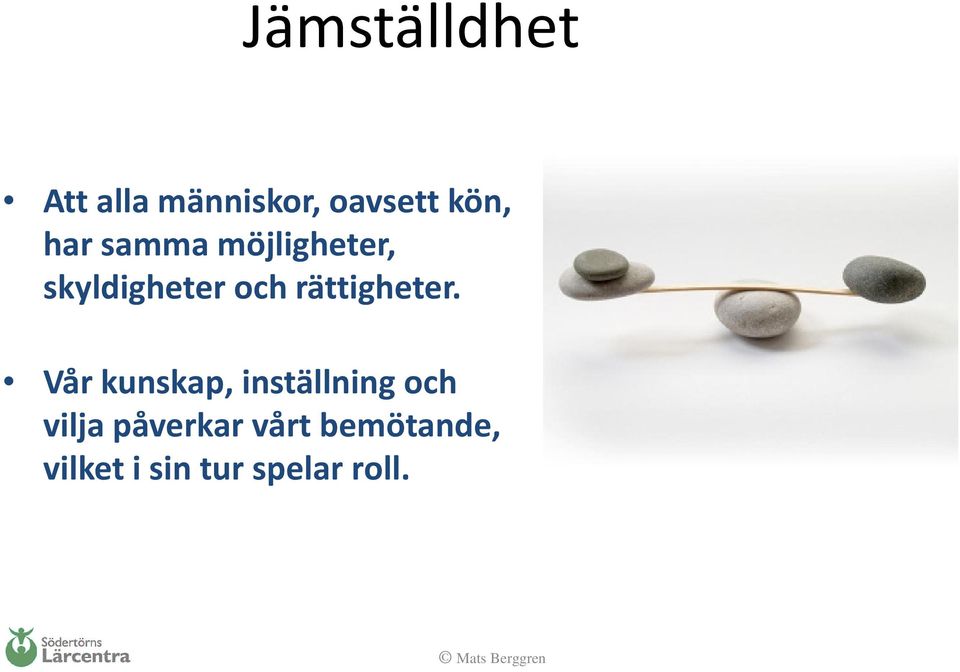 Jämställdhet

• Att alla människor, oavsett kön, har samma möjligheter, skyldigheter och rättigheter.

• Vår kunskap, inställning och vilja påverkar vårt bemötande, vilket i sin tur spelar roll.

Södertörns Lärcentra

© Mats Berggren